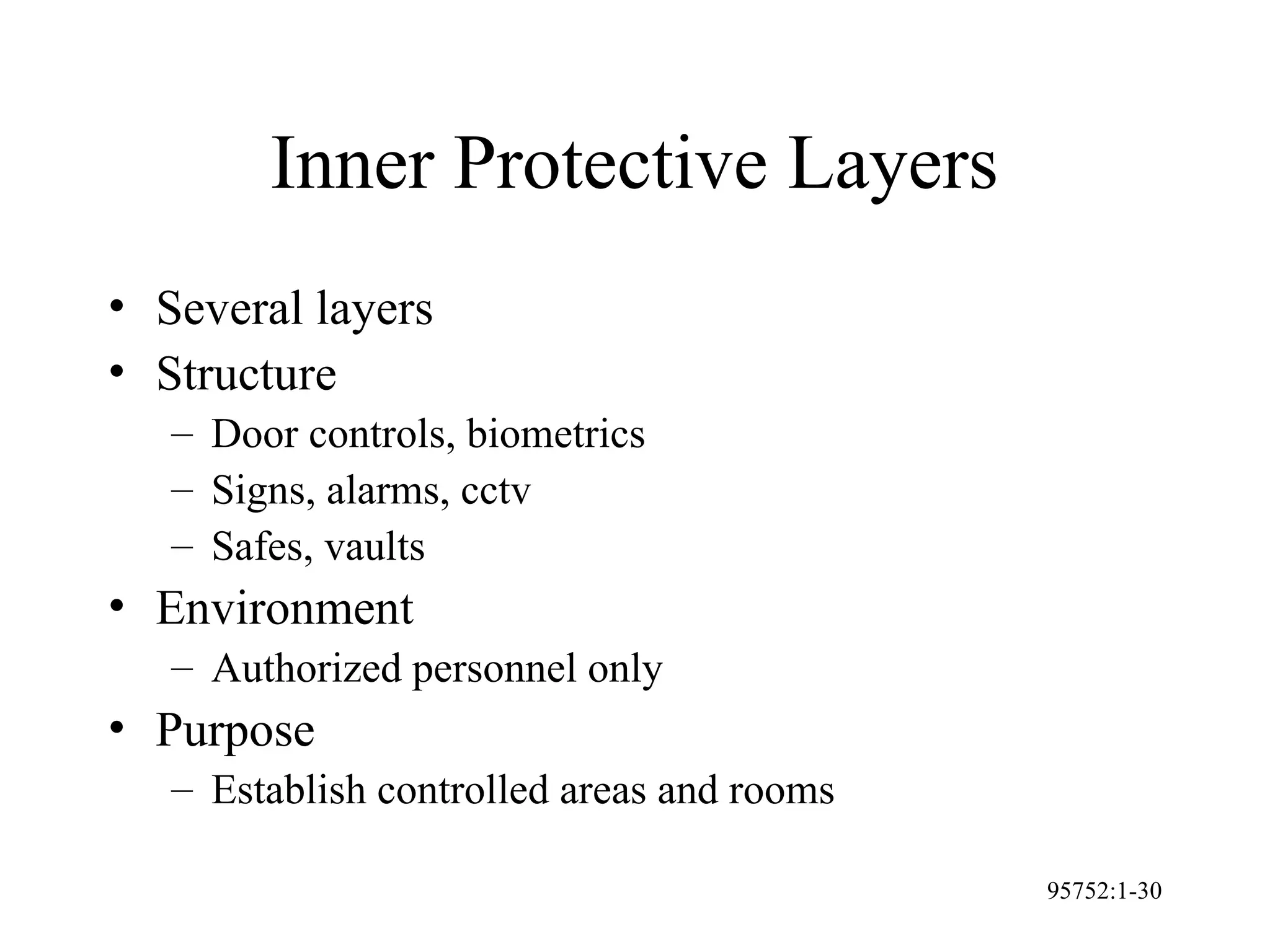 Inner Protective Layers

• Several layers
• Structure
  – Door controls, biometrics
  – Signs, alarms, cctv
  – Safes, vaults
• Environment
  – Authorized personnel only
• Purpose
  – Establish controlled areas and rooms

95752:1-30